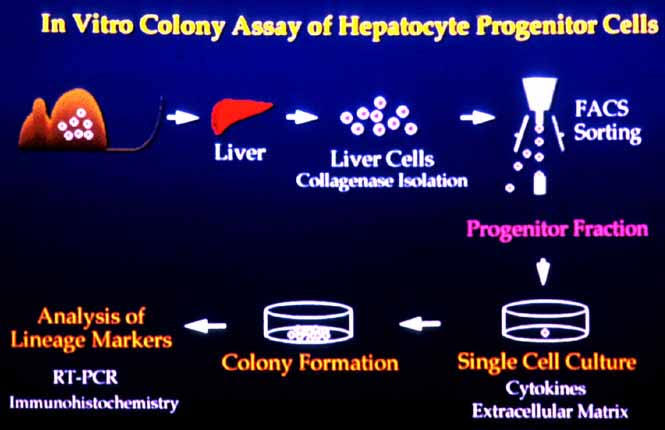 In Vitro Colony Assay of Hepatocyte Progenitor Cells

Liver

Liver Cells
Collagenase Isolation

FACS
Sorting

Progenitor Fraction

Single Cell Culture
Cytokines
Extracellular Matrix

Colony Formation

Analysis of
Lineage Markers
RT-PCR
Immunohistochemistry